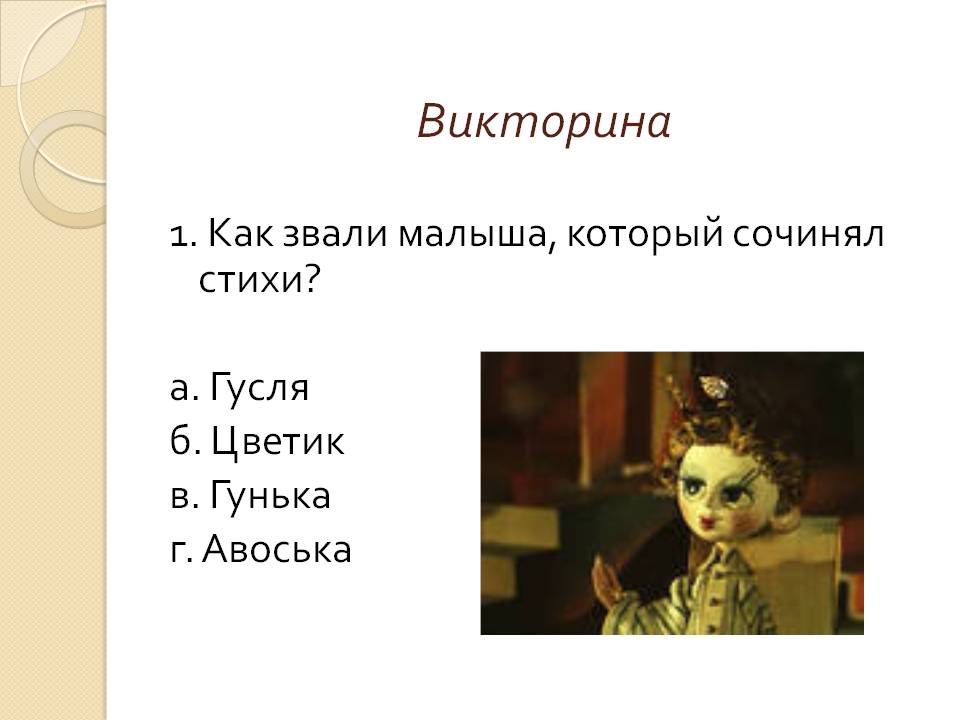 Викторина

1. Как звали малыша, который сочинял стихи?

а. Гусля
б. Цветик
в. Гунька
г. Авоська